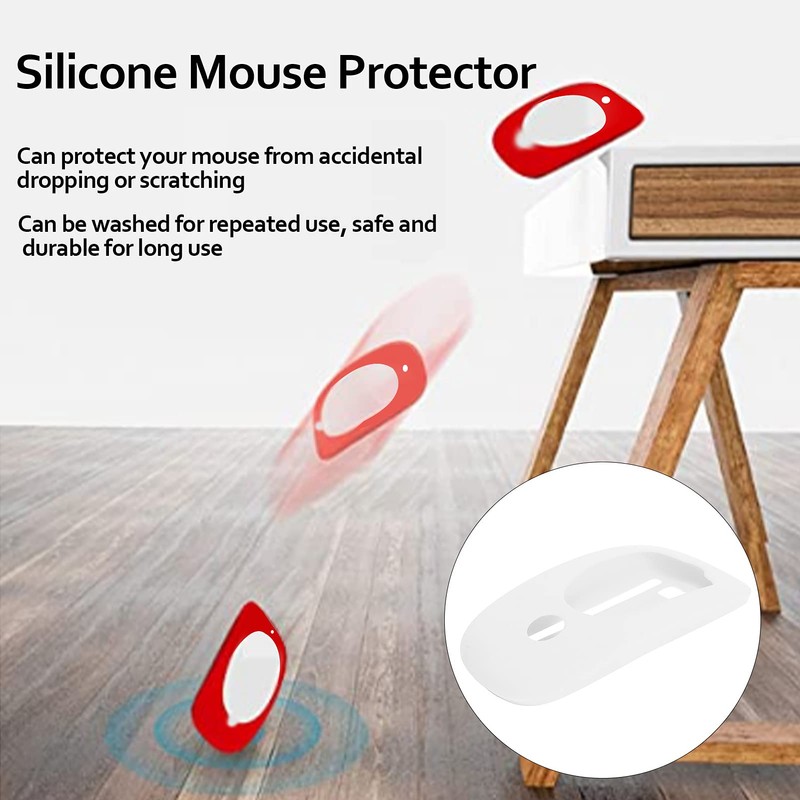 Silicone Mouse Protector

Can protect your mouse from accidental dropping or scratching

Can be washed for repeated use, safe and durable for long use